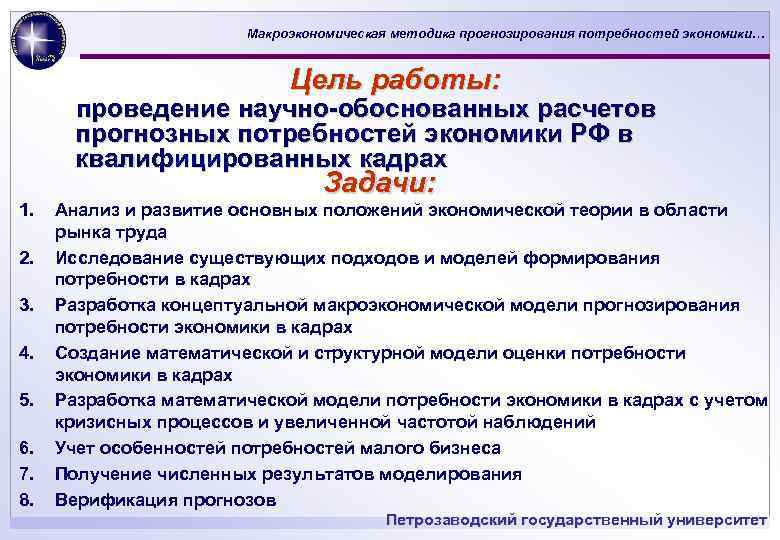 Макроэкономическая методика прогнозирования потребностей экономики…

Цель работы:

проведение научно-обоснованных расчетов прогнозных потребностей экономики РФ в квалифицированных кадрах

Задачи:

1. Анализ и развитие основных положений экономической теории в области рынка труда
2. Исследование существующих подходов и моделей формирования потребности в кадрах
3. Разработка концептуальной макроэкономической модели прогнозирования потребности экономики в кадрах
4. Создание математической и структурной модели оценки потребности экономики в кадрах
5. Разработка математической модели потребности экономики в кадрах с учетом кризисных процессов и увеличенной частотой наблюдений
6. Учет особенностей потребностей малого бизнеса
7. Получение численных результатов моделирования
8. Верификация прогнозов

Петрозаводский государственный университет